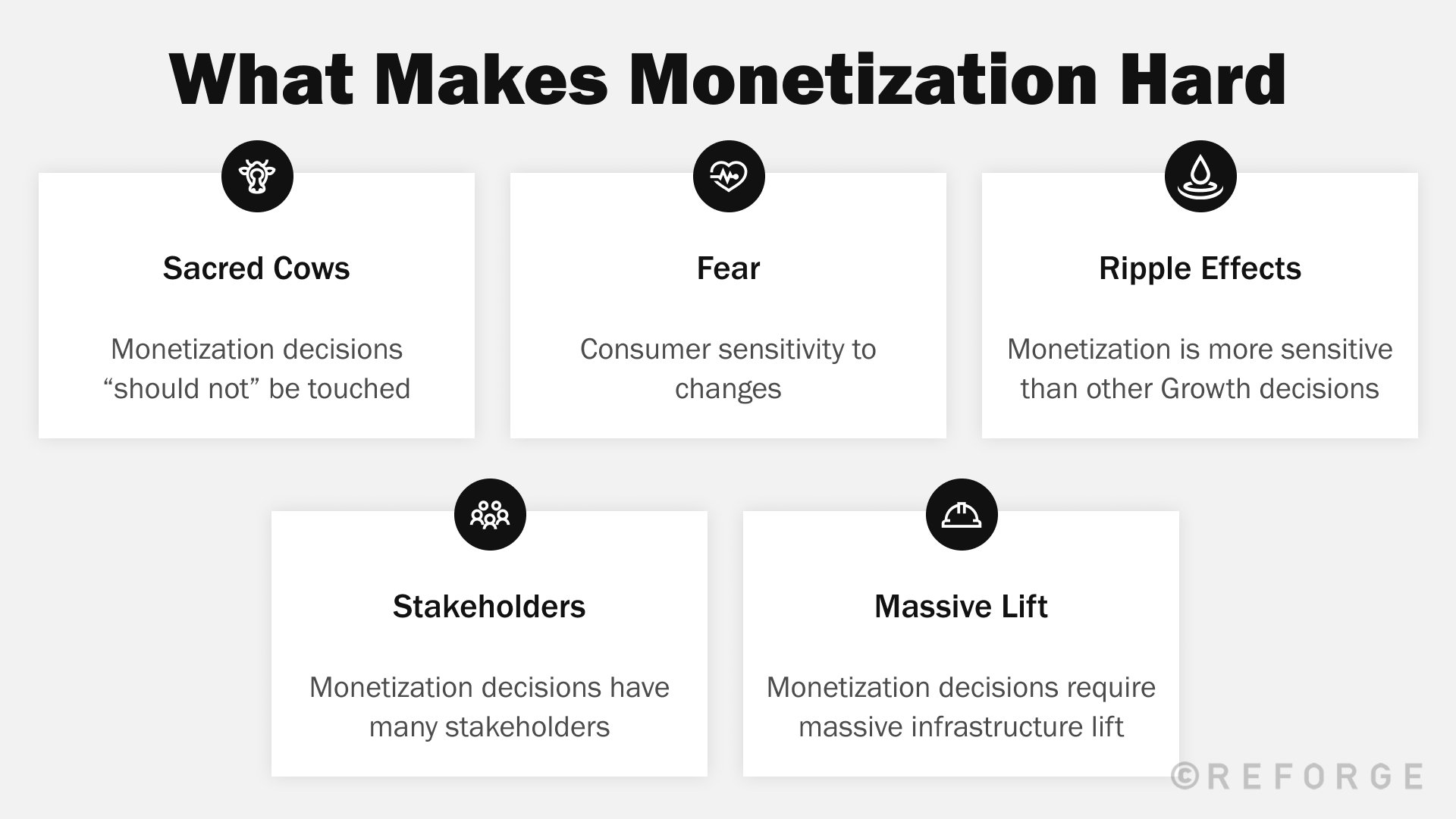 What Makes Monetization Hard

Sacred Cows

Monetization decisions “should not” be touched

Fear

Consumer sensitivity to changes

Ripple Effects

Monetization is more sensitive than other Growth decisions

Stakeholders

Monetization decisions have many stakeholders

Massive Lift

Monetization decisions require massive infrastructure lift

©REFORGE